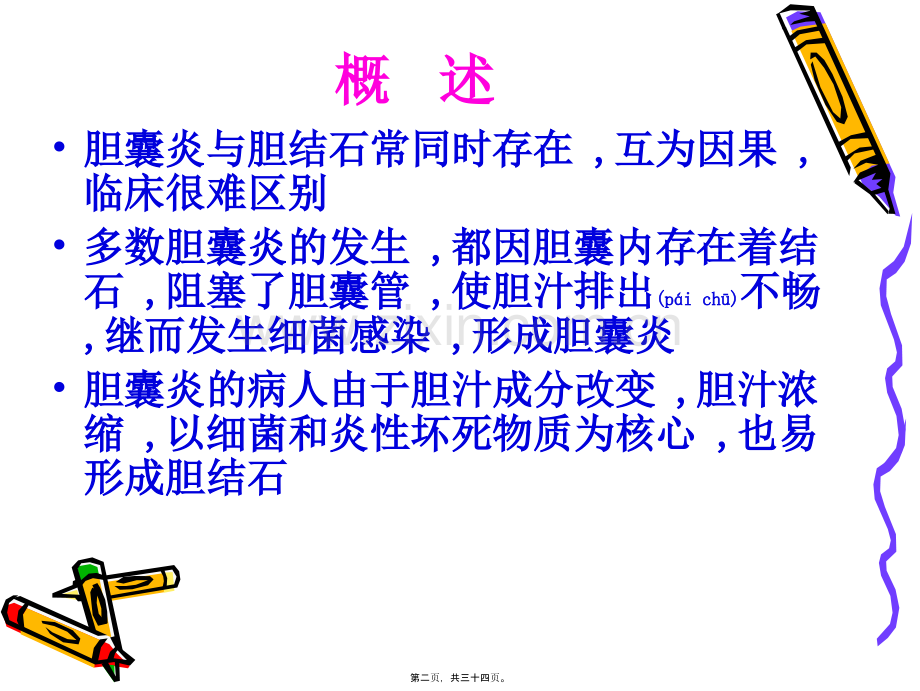 概 述

• 胆囊炎与胆结石常同时存在，互为因果，临床很难区别

• 多数胆囊炎的发生，都因胆囊内存在着结石，阻塞了胆囊管，使胆汁排出(pái chū)不畅，继而发生细菌感染，形成胆囊炎

• 胆囊炎的病人由于胆汁成分改变，胆汁浓缩，以细菌和炎性坏死物质为核心，也易形成胆结石

第二页，共三十四页。